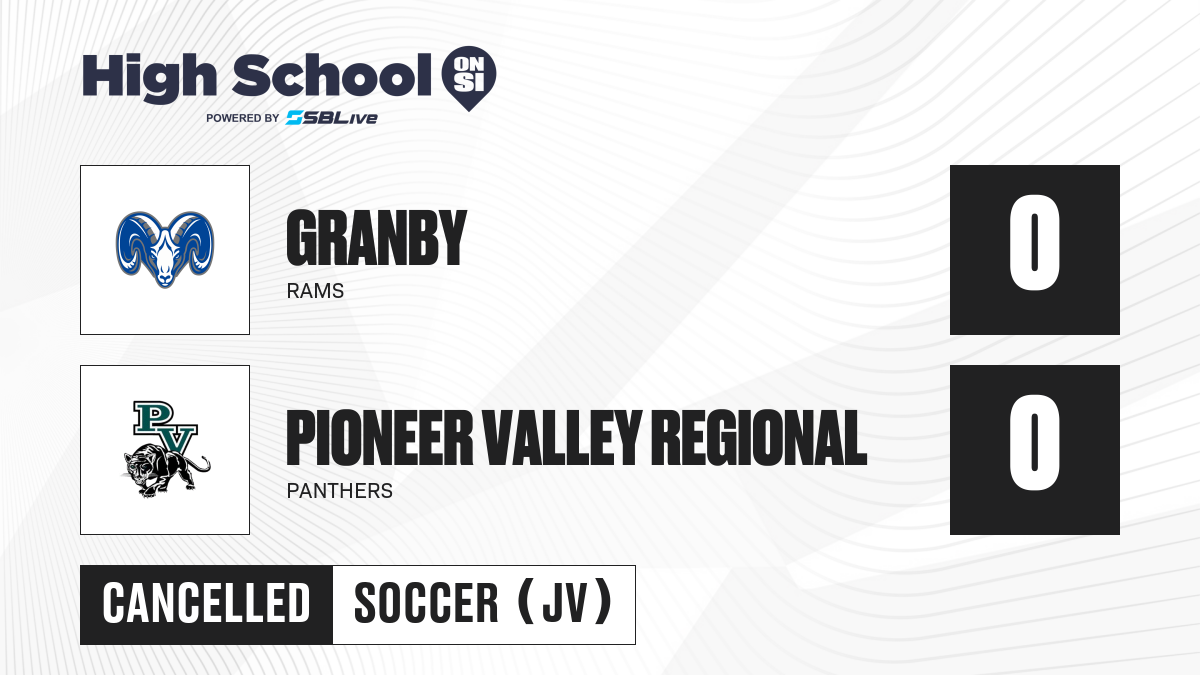 High School ON SI
POWERED BY SBLive

GRANBY
RAMS

0

PV

PIONEER VALLEY REGIONAL
PANTHERS

0

CANCELLED
SOCCER (JV)